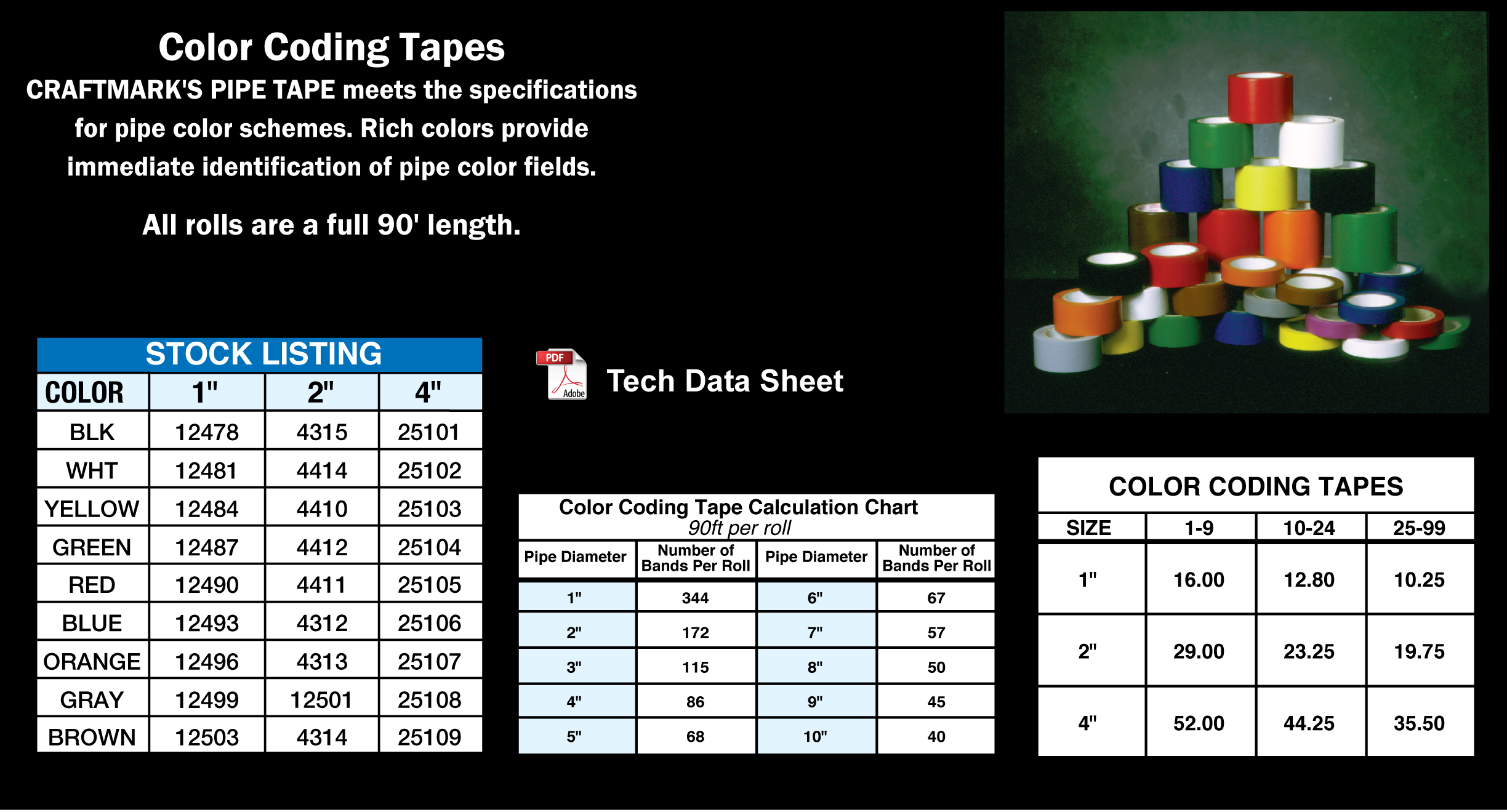 Color Coding Tapes

CRAFTMARK'S PIPE TAPE meets the specifications for pipe color schemes. Rich colors provide immediate identification of pipe color fields.

All rolls are a full 90' length.

STOCK LISTING

| COLOR | 1" | 2" | 4" |
|---|---|---|---|
| BLK | 12478 | 4315 | 25101 |
| WHT | 12481 | 4414 | 25102 |
| YELLOW | 12484 | 4410 | 25103 |
| GREEN | 12487 | 4412 | 25104 |
| RED | 12490 | 4411 | 25105 |
| BLUE | 12493 | 4312 | 25106 |
| ORANGE | 12496 | 4313 | 25107 |
| GRAY | 12499 | 12501 | 25108 |
| BROWN | 12503 | 4314 | 25109 |

PDF Adobe

Tech Data Sheet

Color Coding Tape Calculation Chart
90ft per roll

| Pipe Diameter | Number of Bands Per Roll | Pipe Diameter | Number of Bands Per Roll |
|---|---|---|---|
| 1" | 344 | 6" | 67 |
| 2" | 172 | 7" | 57 |
| 3" | 115 | 8" | 50 |
| 4" | 86 | 9" | 45 |
| 5" | 68 | 10" | 40 |

COLOR CODING TAPES

| SIZE | 1-9 | 10-24 | 25-99 |
|---|---|---|---|
| 1" | 16.00 | 12.80 | 10.25 |
| 2" | 29.00 | 23.25 | 19.75 |
| 4" | 52.00 | 44.25 | 35.50 |